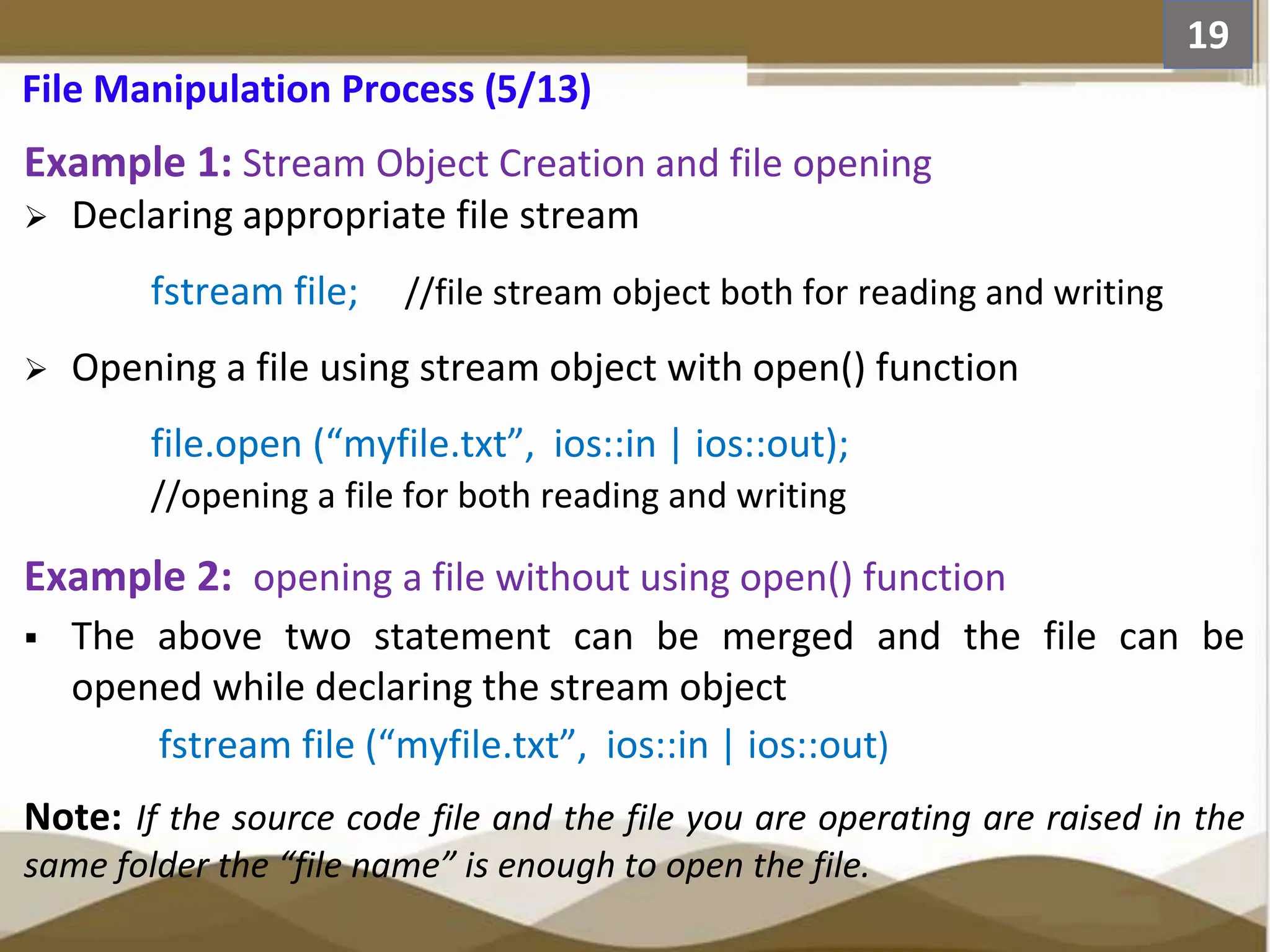 19

File Manipulation Process (5/13)

Example 1: Stream Object Creation and file opening

➢ Declaring appropriate file stream

fstream file; //file stream object both for reading and writing

➢ Opening a file using stream object with open() function

file.open (“myfile.txt”, ios::in | ios::out);
//opening a file for both reading and writing

Example 2: opening a file without using open() function

▪ The above two statement can be merged and the file can be opened while declaring the stream object

fstream file (“myfile.txt”, ios::in | ios::out)

Note: If the source code file and the file you are operating are raised in the same folder the “file name” is enough to open the file.